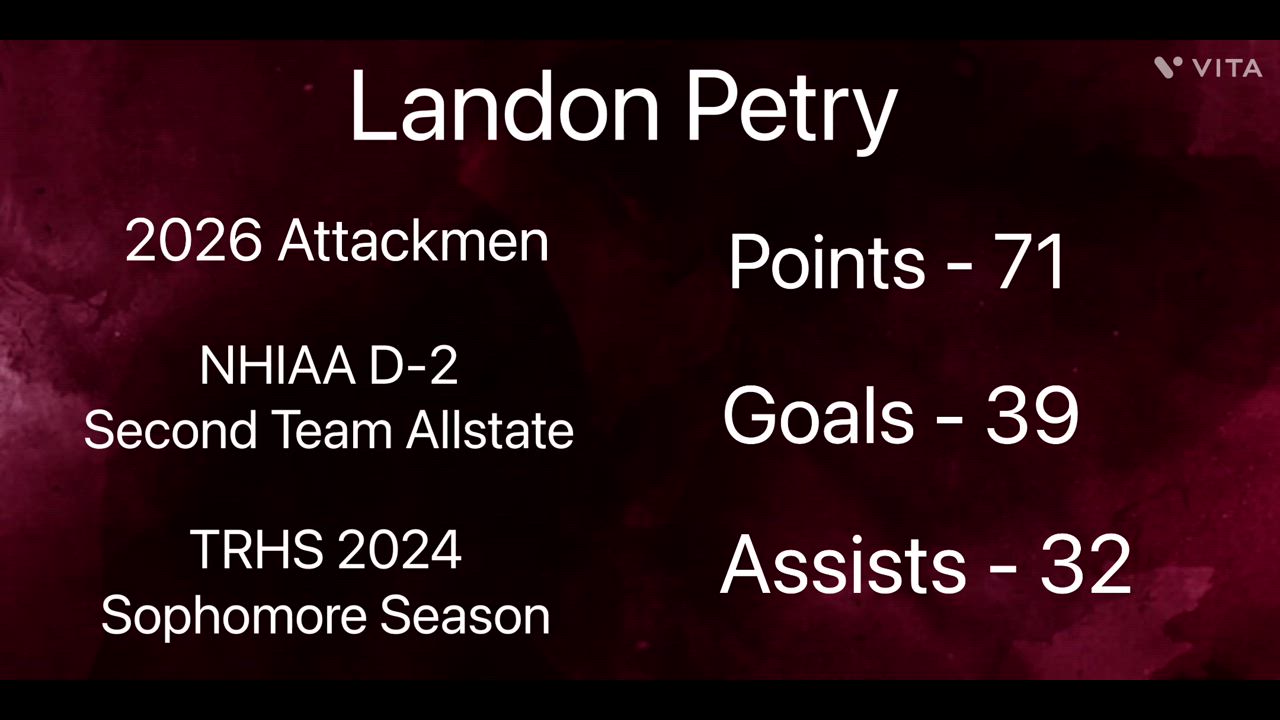 VITA

Landon Petry

2026 Attackmen

NHIAA D-2
Second Team Allstate

TRHS 2024
Sophomore Season

Points - 71

Goals - 39

Assists - 32